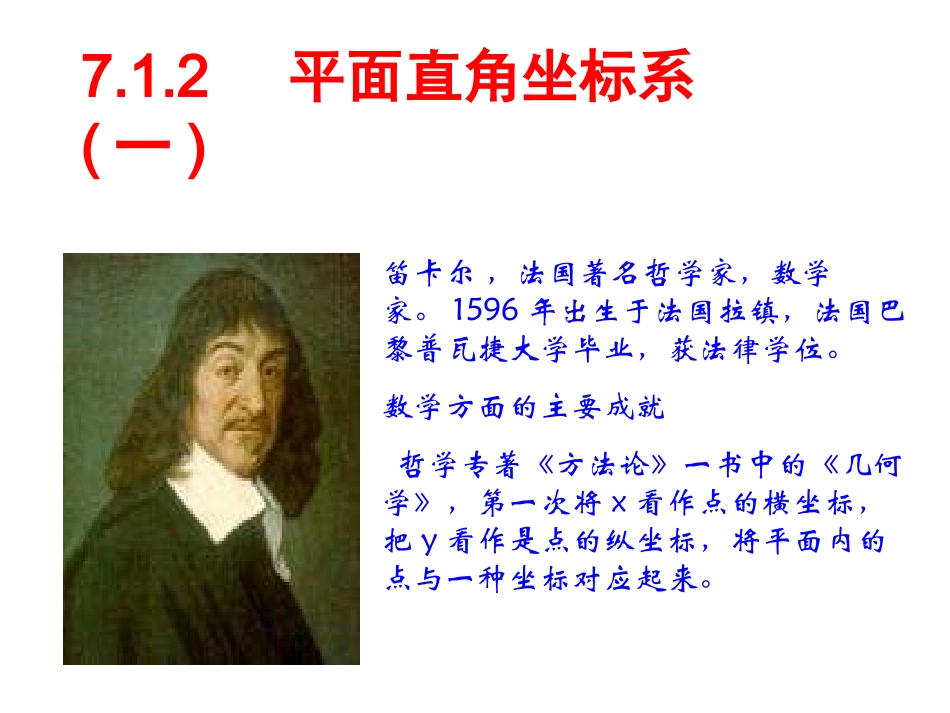 7.1.2　平面直角坐标系（一）

笛卡尔，法国著名哲学家，数学家。1596 年出生于法国拉镇，法国巴黎普瓦捷大学毕业，获法律学位。

数学方面的主要成就

哲学专著《方法论》一书中的《几何学》，第一次将 x 看作点的横坐标，把 y 看作是点的纵坐标，将平面内的点与一种坐标对应起来。